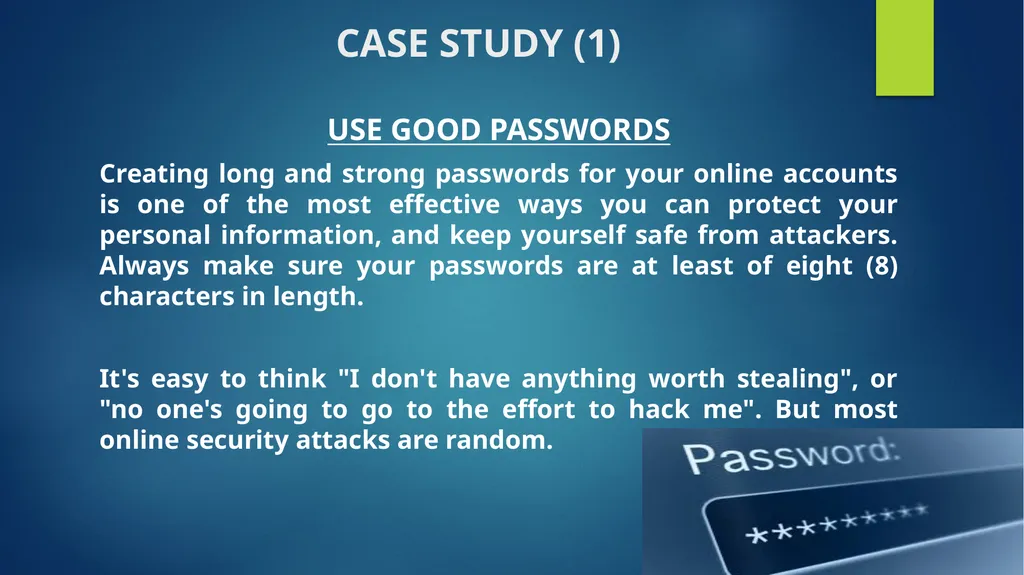 CASE STUDY (1)

USE GOOD PASSWORDS

Creating long and strong passwords for your online accounts is one of the most effective ways you can protect your personal information, and keep yourself safe from attackers. Always make sure your passwords are at least of eight (8) characters in length.

It's easy to think "I don't have anything worth stealing", or "no one's going to go to the effort to hack me". But most online security attacks are random.

Password:

*********